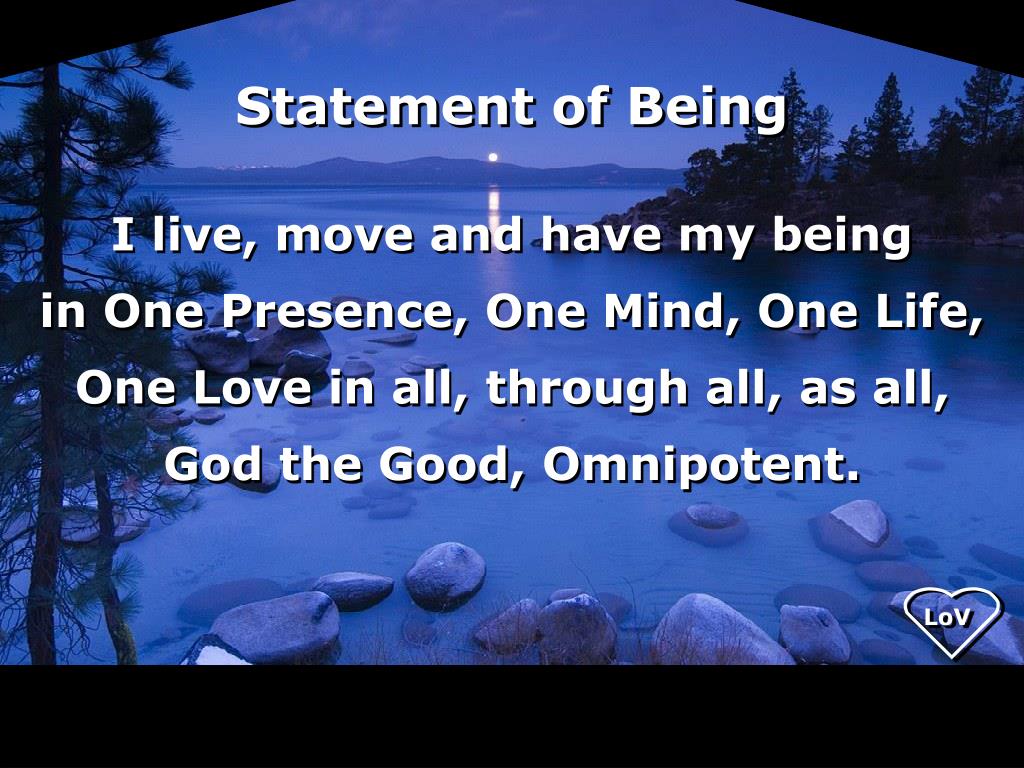 Statement of Being

I live, move and have my being in One Presence, One Mind, One Life, One Love in all, through all, as all, God the Good, Omnipotent.

LoV